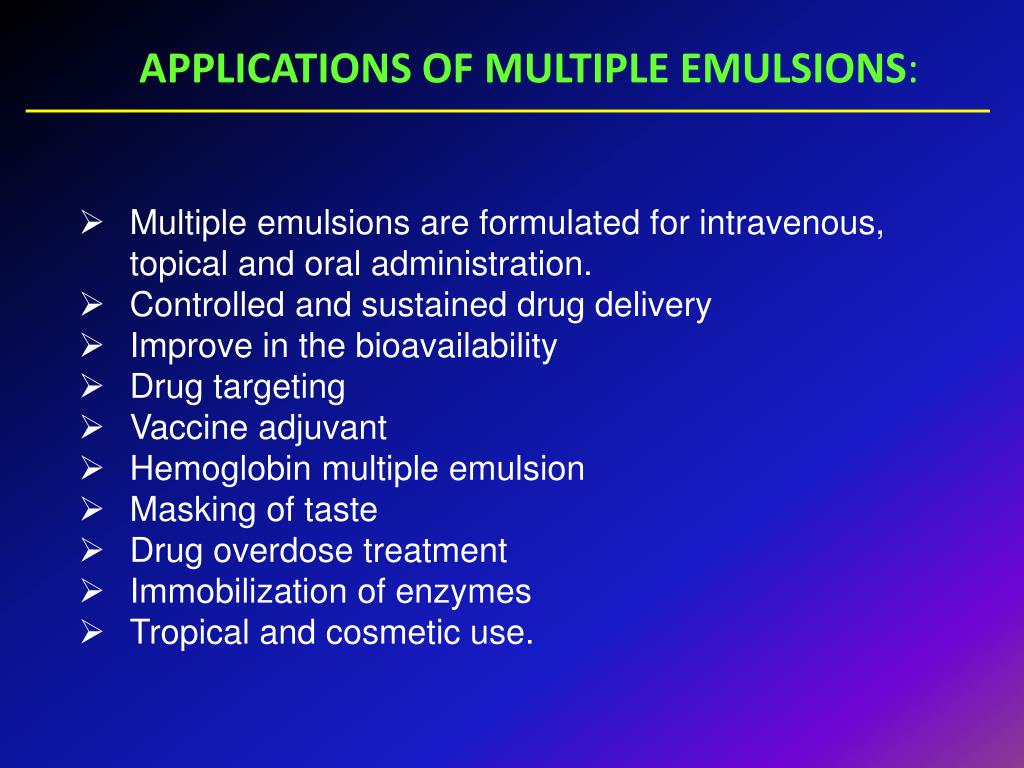 APPLICATIONS OF MULTIPLE EMULSIONS:

➢ Multiple emulsions are formulated for intravenous, topical and oral administration.
➢ Controlled and sustained drug delivery
➢ Improve in the bioavailability
➢ Drug targeting
➢ Vaccine adjuvant
➢ Hemoglobin multiple emulsion
➢ Masking of taste
➢ Drug overdose treatment
➢ Immobilization of enzymes
➢ Tropical and cosmetic use.